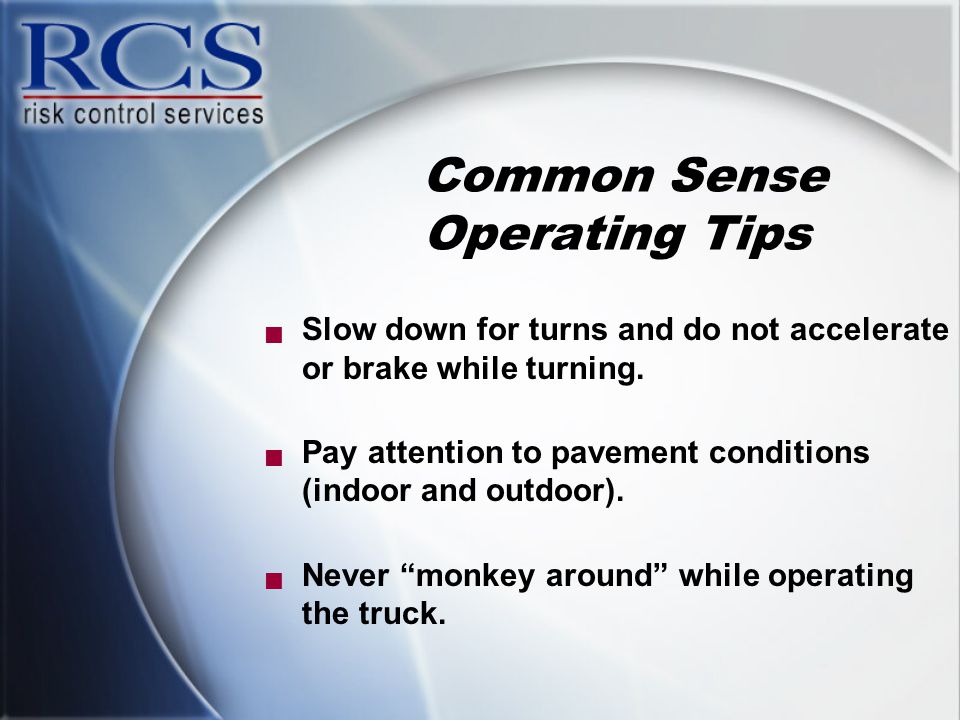 RCS
risk control services

Common Sense Operating Tips

Slow down for turns and do not accelerate or brake while turning.

Pay attention to pavement conditions (indoor and outdoor).

Never “monkey around” while operating the truck.